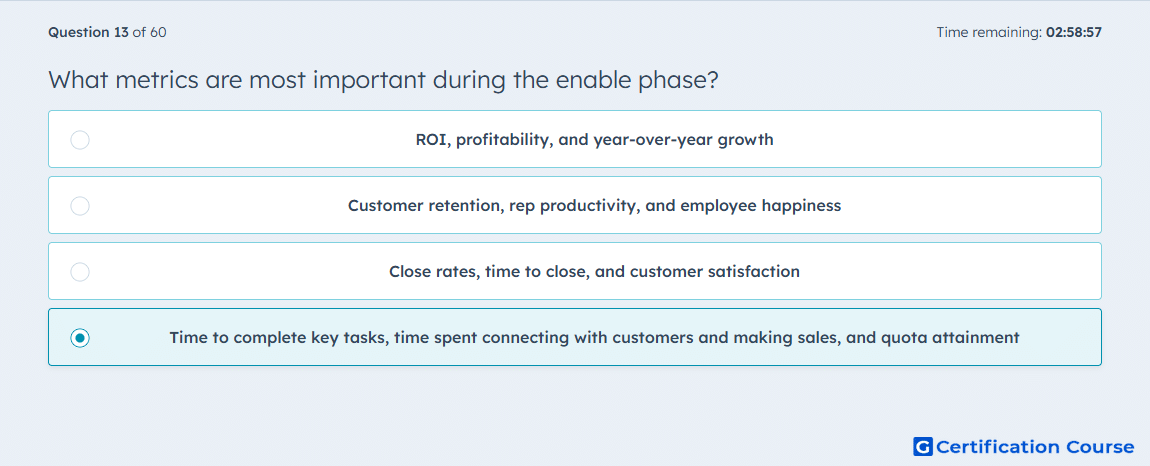 Question 13 of 60

Time remaining: 02:58:57

What metrics are most important during the enable phase?

ROI, profitability, and year-over-year growth

Customer retention, rep productivity, and employee happiness

Close rates, time to close, and customer satisfaction

Time to complete key tasks, time spent connecting with customers and making sales, and quota attainment

G Certification Course